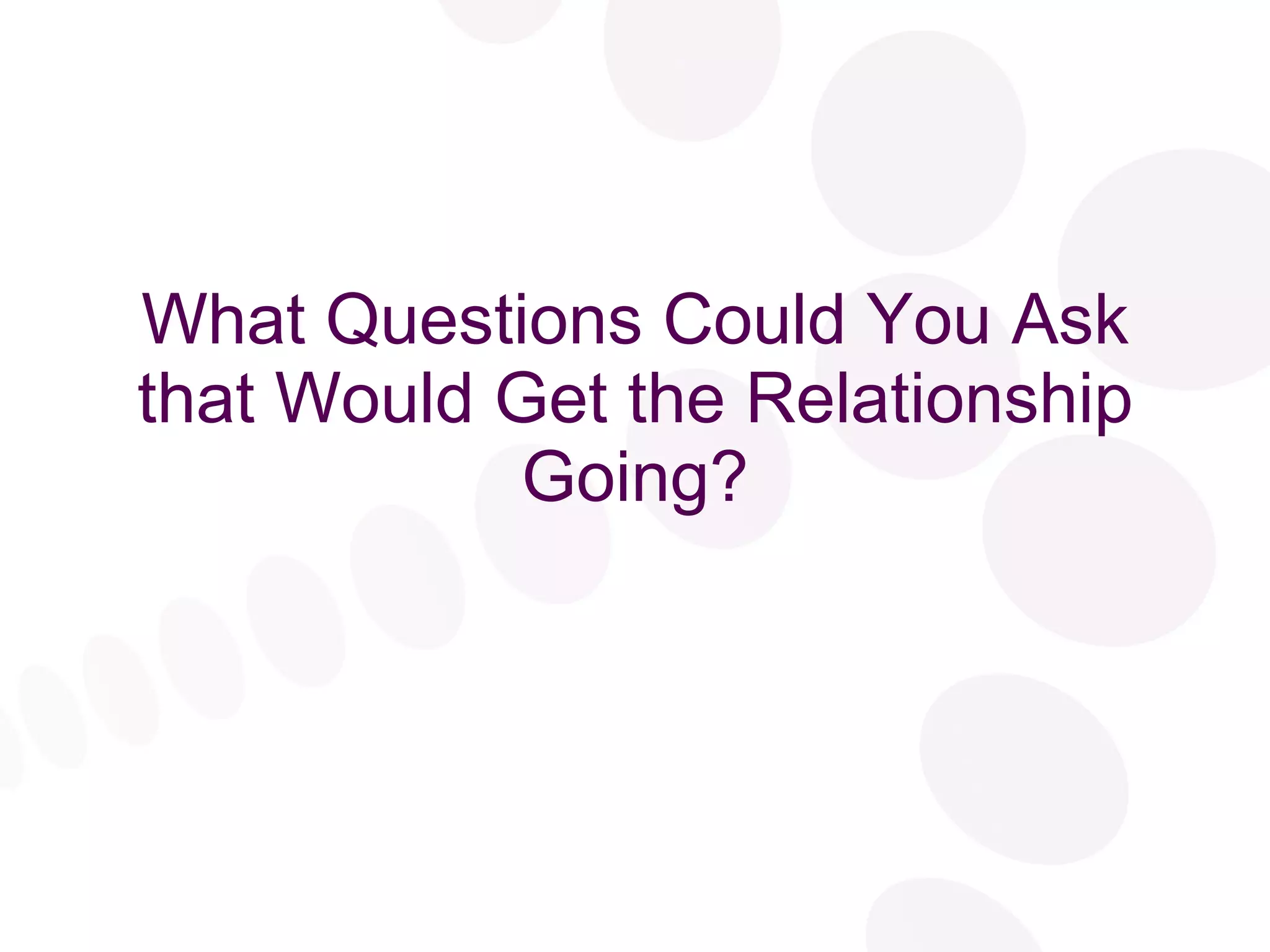 What Questions Could You Ask that Would Get the Relationship Going?